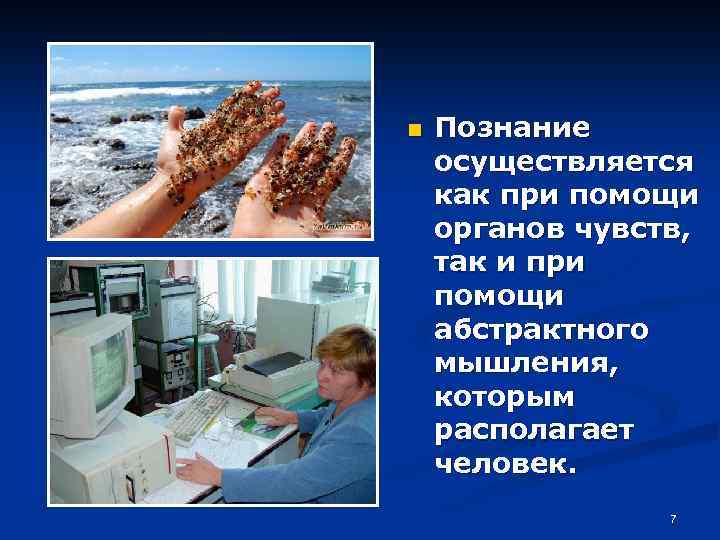 Познание осуществляется как при помощи органов чувств, так и при помощи абстрактного мышления, которым располагает человек.

7